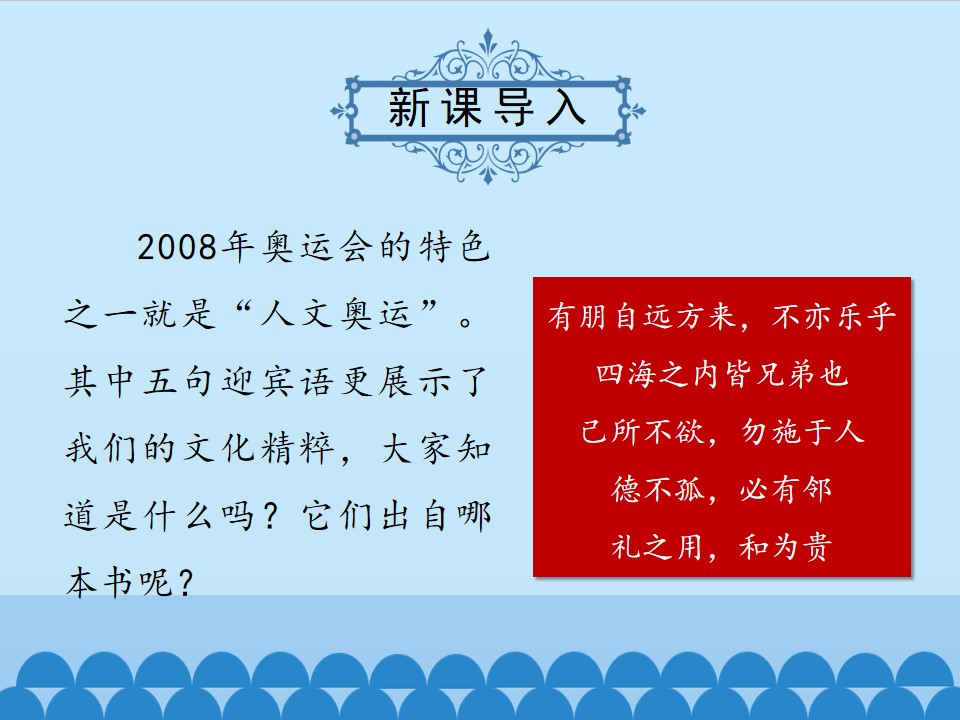 新课导入

2008年奥运会的特色之一就是“人文奥运”。其中五句迎宾语更展示了我们的文化精粹，大家知道是什么吗？它们出自哪本书呢？

有朋自远方来，不亦乐乎
四海之内皆兄弟也
己所不欲，勿施于人
德不孤，必有邻
礼之用，和为贵